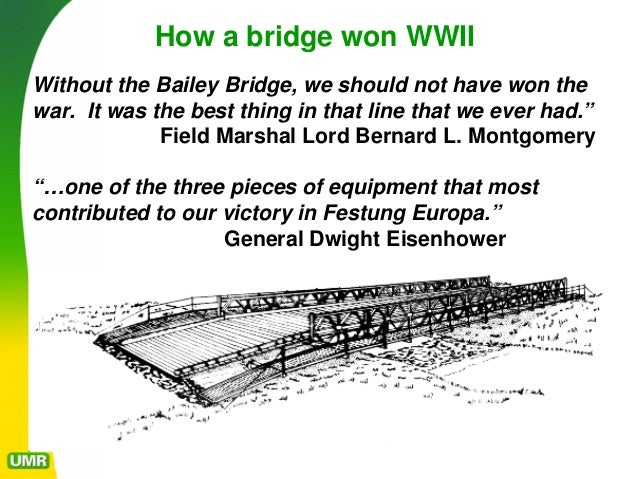 How a bridge won WWII

Without the Bailey Bridge, we should not have won the war. It was the best thing in that line that we ever had.”
Field Marshal Lord Bernard L. Montgomery

“…one of the three pieces of equipment that most contributed to our victory in Festung Europa.”
General Dwight Eisenhower

UMR